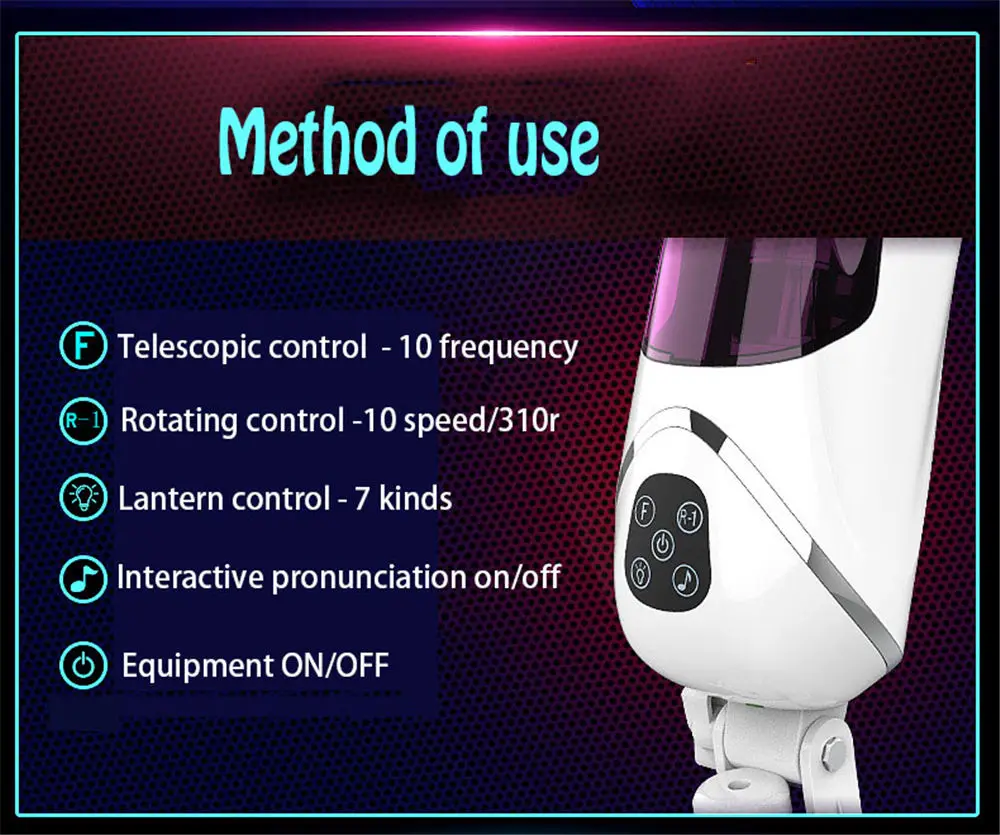 Method of use

F Telescopic control - 10 frequency

R-1 Rotating control -10 speed/310r

Lantern control - 7 kinds

Interactive pronunciation on/off

Equipment ON/OFF

F R-1